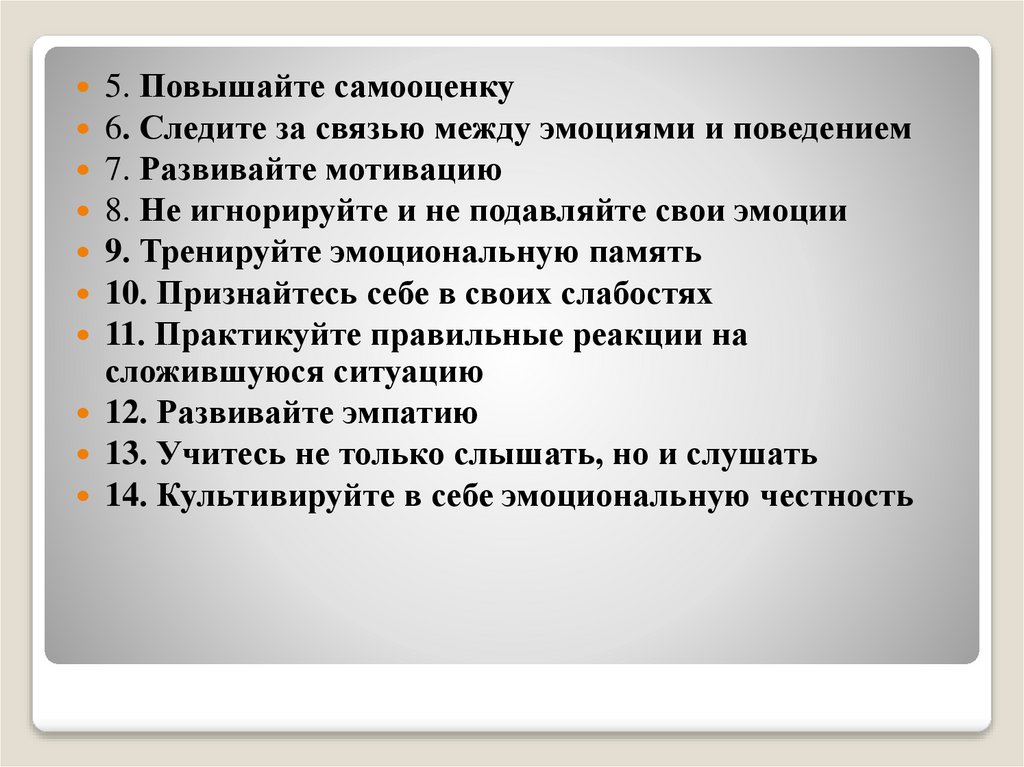 5. Повышайте самооценку
6. Следите за связью между эмоциями и поведением
7. Развивайте мотивацию
8. Не игнорируйте и не подавляйте свои эмоции
9. Тренируйте эмоциональную память
10. Признайтесь себе в своих слабостях
11. Практикуйте правильные реакции на сложившуюся ситуацию
12. Развивайте эмпатию
13. Учитесь не только слышать, но и слушать
14. Культивируйте в себе эмоциональную честность